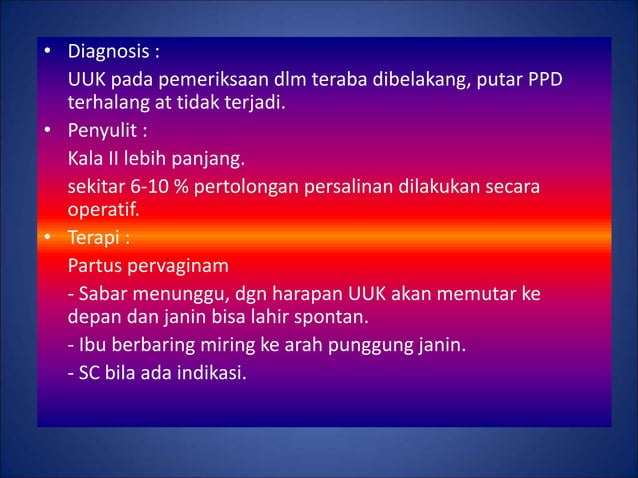 • Diagnosis :

UUK pada pemeriksaan dlm teraba dibelakang, putar PPD terhalang at tidak terjadi.

• Penyulit :

Kala II lebih panjang.

sekitar 6-10 % pertolongan persalinan dilakukan secara operatif.

• Terapi :

Partus pervaginam

- Sabar menunggu, dgn harapan UUK akan memutar ke depan dan janin bisa lahir spontan.

- Ibu berbaring miring ke arah punggung janin.

- SC bila ada indikasi.